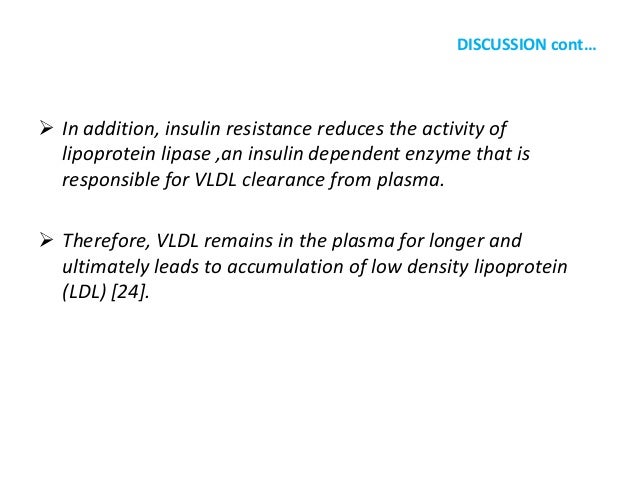 DISCUSSION cont…

➢ In addition, insulin resistance reduces the activity of lipoprotein lipase ,an insulin dependent enzyme that is responsible for VLDL clearance from plasma.

➢ Therefore, VLDL remains in the plasma for longer and ultimately leads to accumulation of low density lipoprotein (LDL) [24].